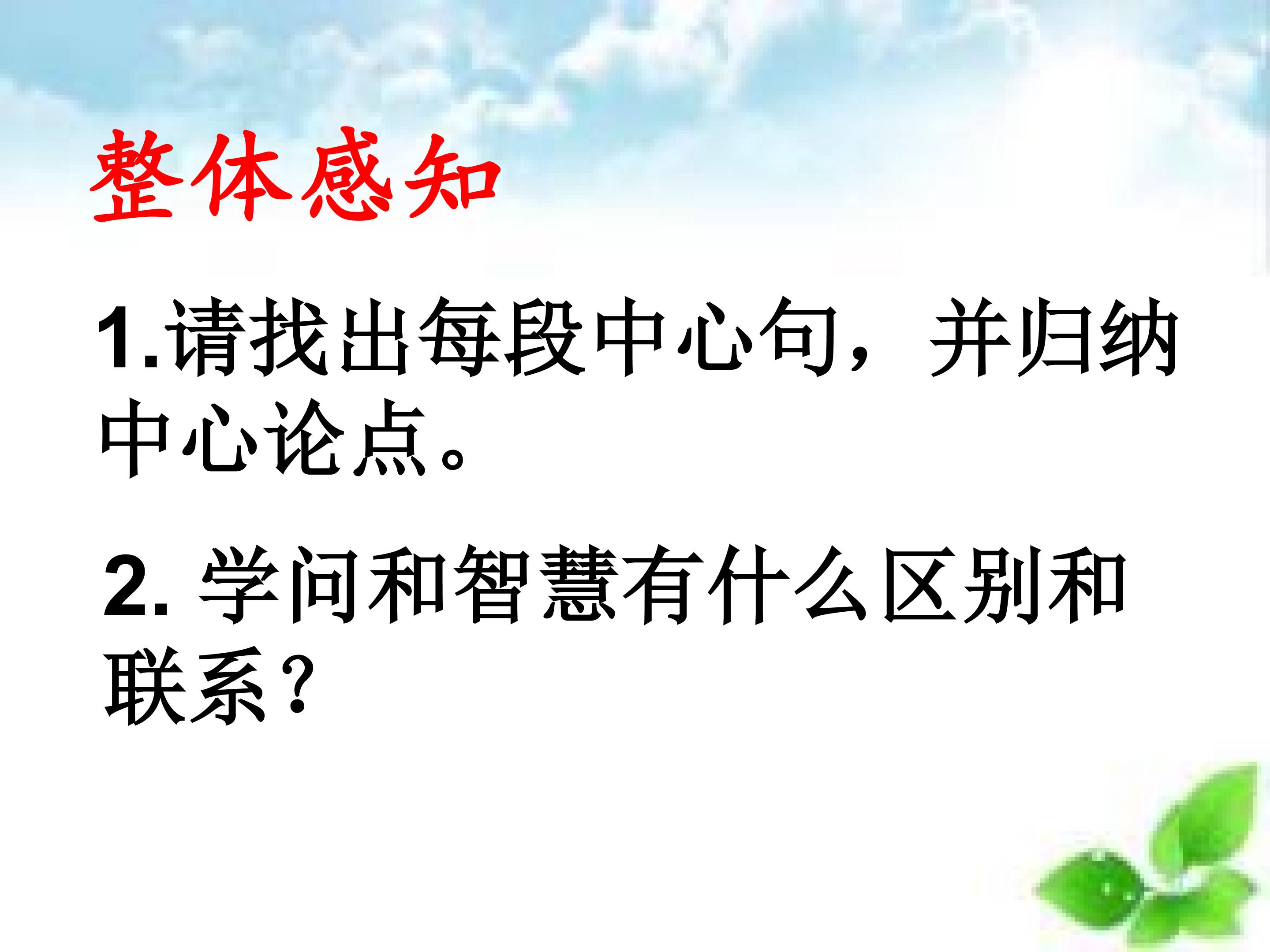 整体感知

1.请找出每段中心句，并归纳中心论点。

2. 学问和智慧有什么区别和联系？